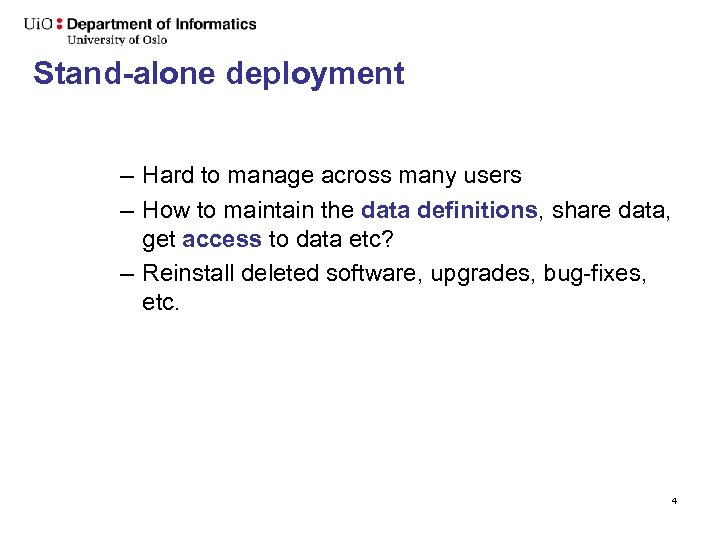 UiO : Department of Informatics
University of Oslo

Stand-alone deployment

– Hard to manage across many users
– How to maintain the data definitions, share data, get access to data etc?
– Reinstall deleted software, upgrades, bug-fixes, etc.

4